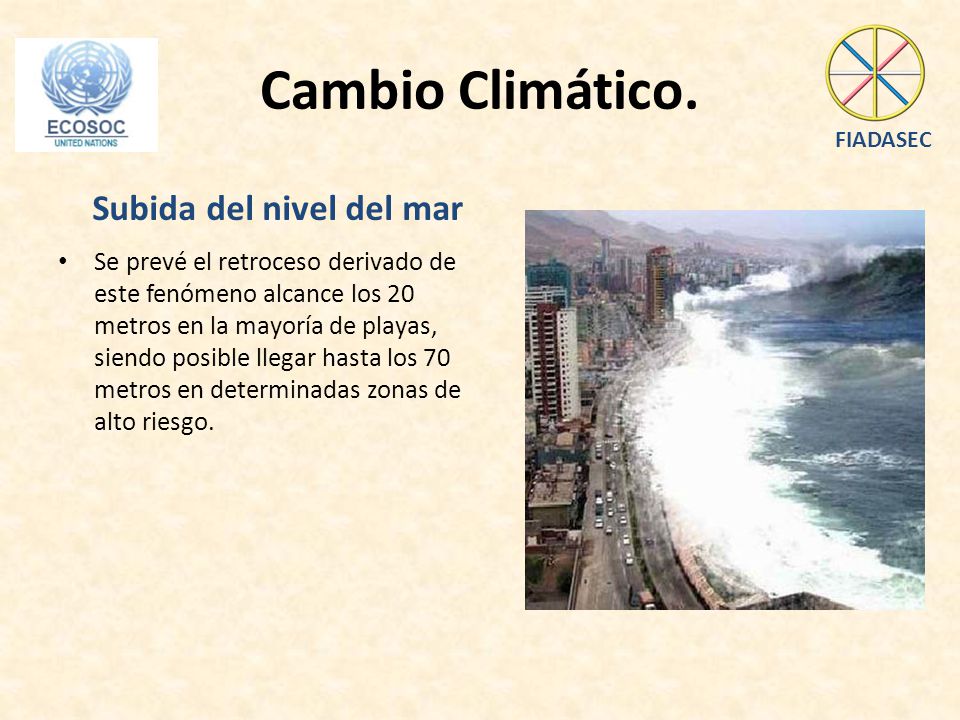 ECOSOC
UNITED NATIONS

Cambio Climático.

FIADASEC

Subida del nivel del mar

• Se prevé el retroceso derivado de este fenómeno alcance los 20 metros en la mayoría de playas, siendo posible llegar hasta los 70 metros en determinadas zonas de alto riesgo.